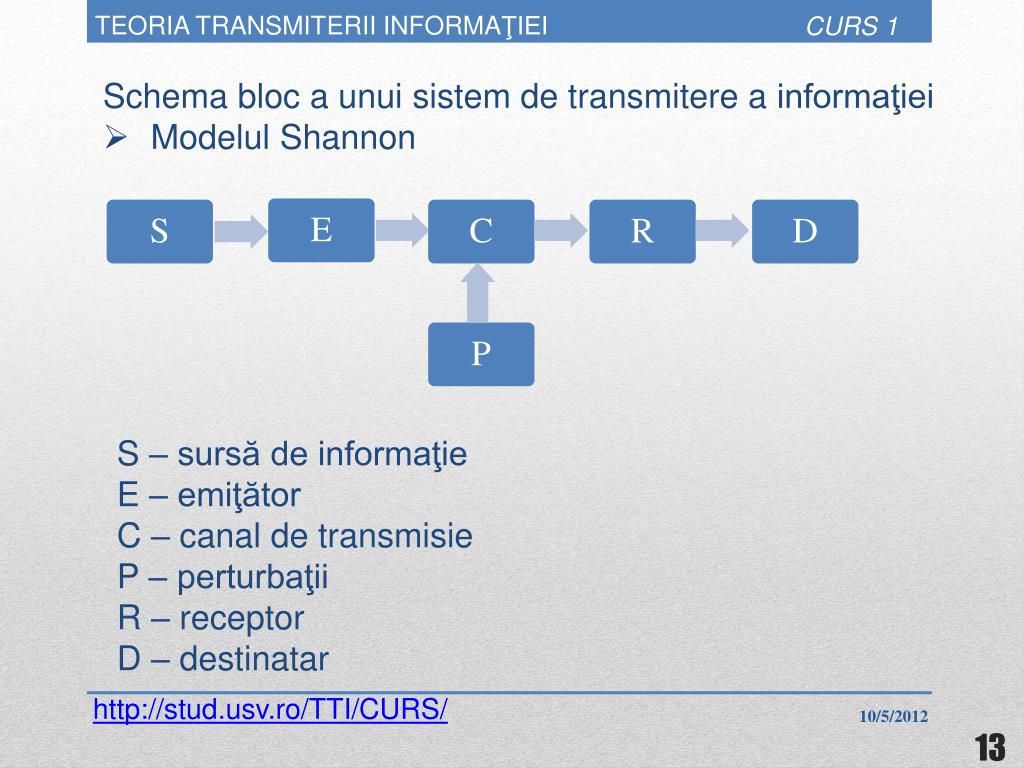 TEORIA TRANSMITERII INFORMAŢIEI CURS 1

Schema bloc a unui sistem de transmitere a informaţiei
➢ Modelul Shannon

S
E
C
R
D
P

S – sursă de informaţie
E – emiţător
C – canal de transmisie
P – perturbaţii
R – receptor
D – destinatar

http://stud.usv.ro/TTI/CURS/
10/5/2012
13